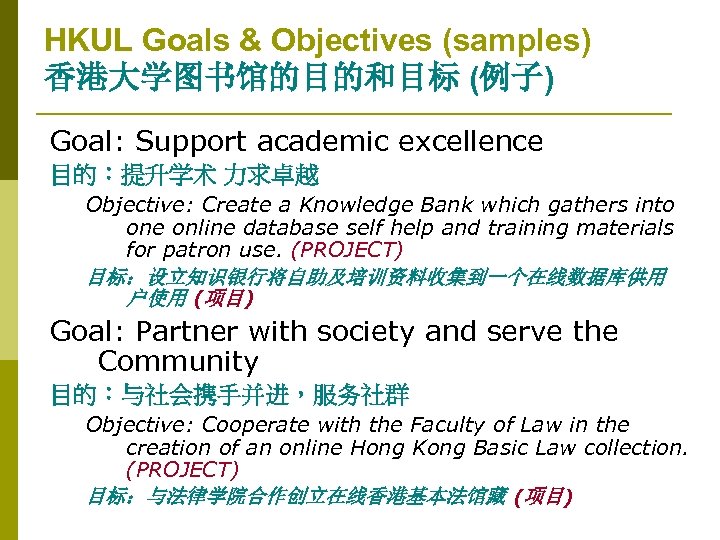 HKUL Goals & Objectives (samples)
香港大学图书馆的目的和目标 (例子)

Goal: Support academic excellence
目的：提升学术 力求卓越

Objective: Create a Knowledge Bank which gathers into one online database self help and training materials for patron use. (PROJECT)
目标：设立知识银行将自助及培训资料收集到一个在线数据库供用户使用 (项目)

Goal: Partner with society and serve the Community
目的：与社会携手并进，服务社群

Objective: Cooperate with the Faculty of Law in the creation of an online Hong Kong Basic Law collection. (PROJECT)
目标：与法律学院合作创立在线香港基本法馆藏 (项目)